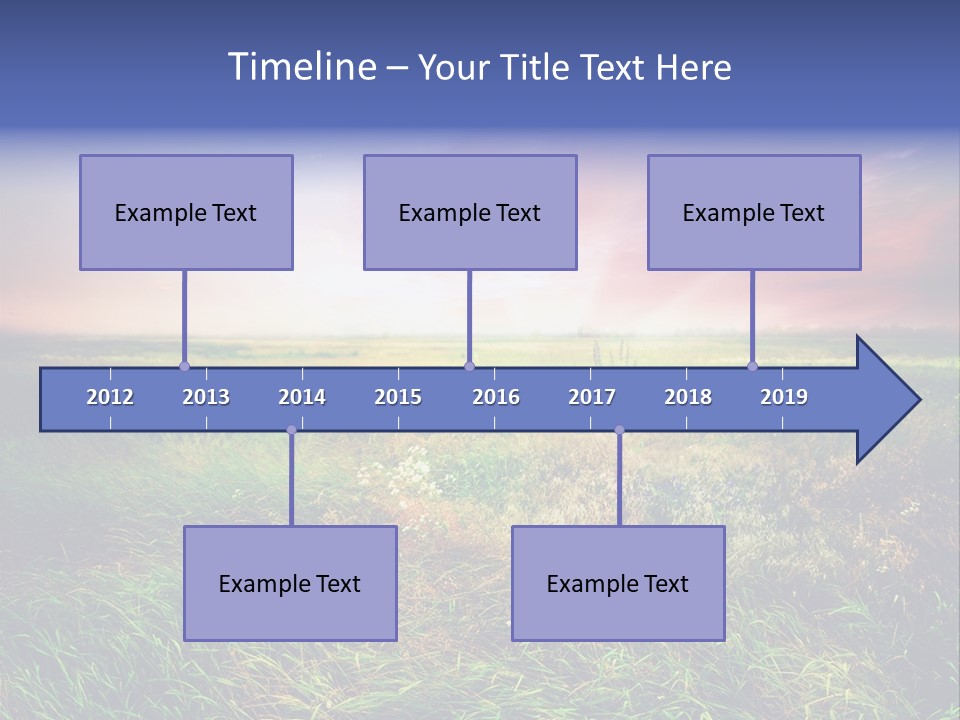 Timeline – Your Title Text Here

Example Text

Example Text

Example Text

2012 2013 2014 2015 2016 2017 2018 2019

Example Text

Example Text